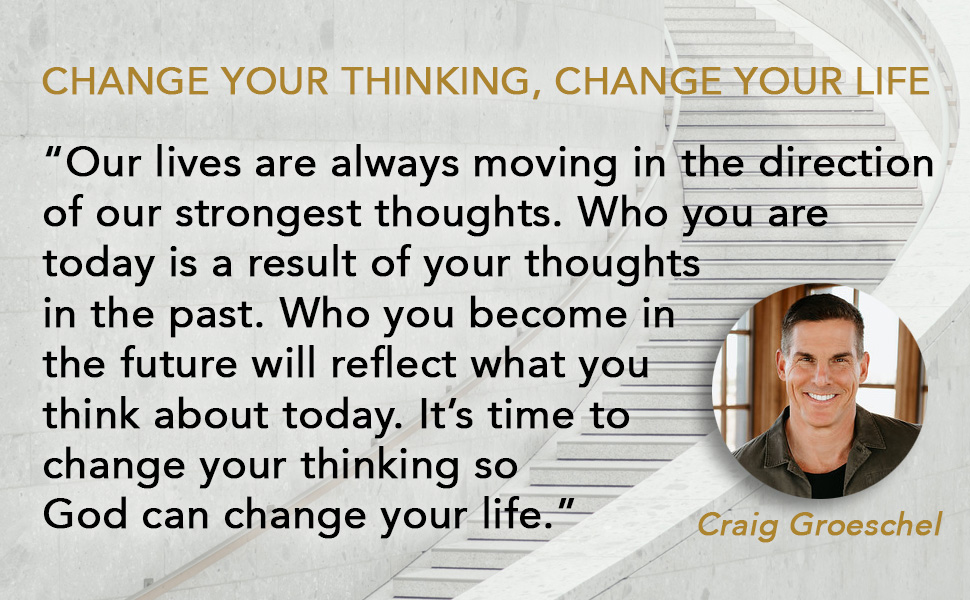 CHANGE YOUR THINKING, CHANGE YOUR LIFE

"Our lives are always moving in the direction of our strongest thoughts. Who you are today is a result of your thoughts in the past. Who you become in the future will reflect what you think about today. It's time to change your thinking so God can change your life."

Craig Groeschel